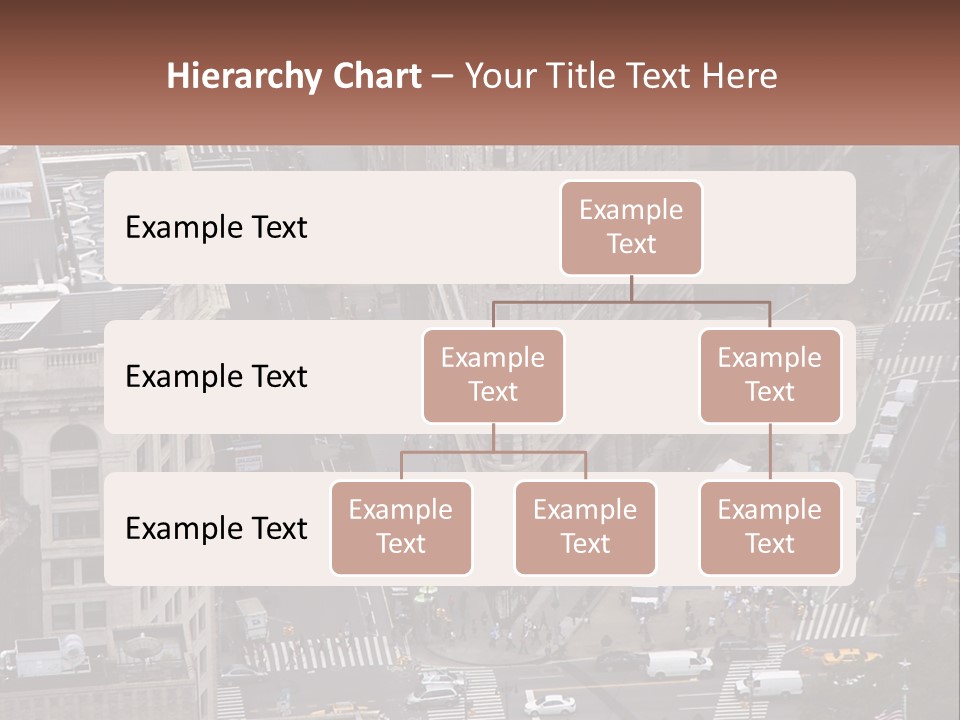 Hierarchy Chart – Your Title Text Here

Example Text

Example Text

Example Text

Example Text

Example Text

Example Text

Example Text

Example Text

Example Text